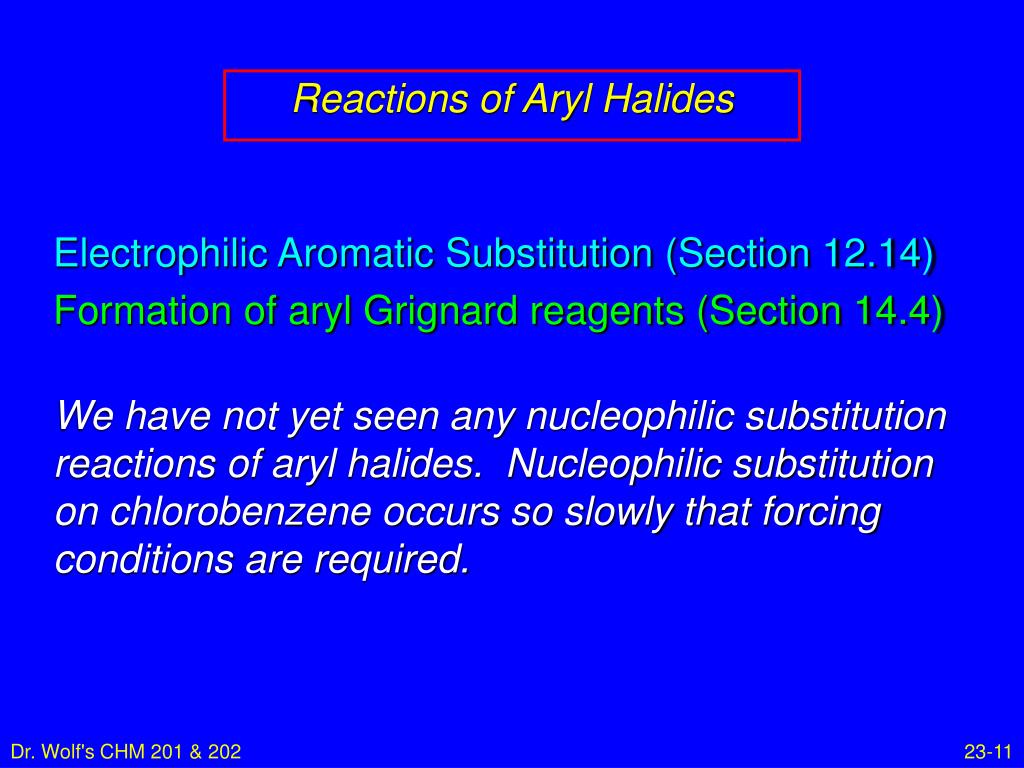 Reactions of Aryl Halides

Electrophilic Aromatic Substitution (Section 12.14)

Formation of aryl Grignard reagents (Section 14.4)

We have not yet seen any nucleophilic substitution reactions of aryl halides. Nucleophilic substitution on chlorobenzene occurs so slowly that forcing conditions are required.

Dr. Wolf's CHM 201 & 202

23-11